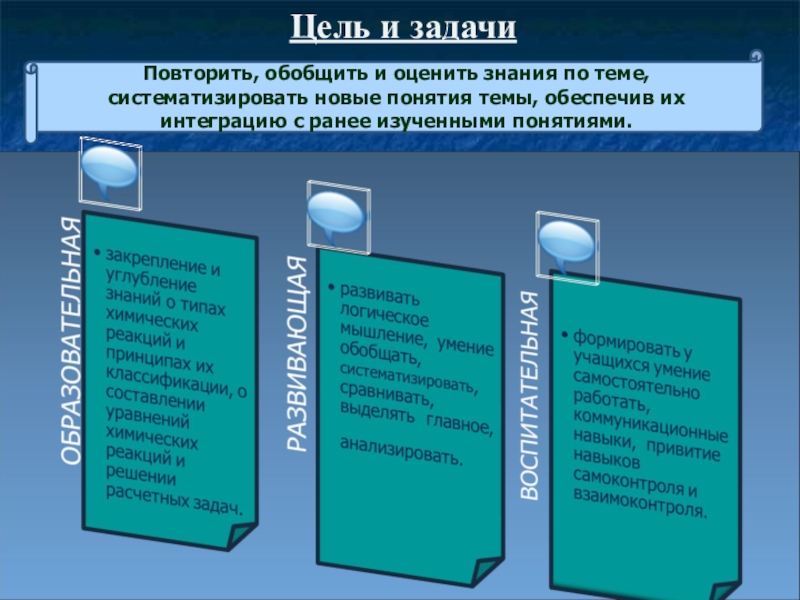 Цель и задачи

Повторить, обобщить и оценить знания по теме, систематизировать новые понятия темы, обеспечив их интеграцию с ранее изученными понятиями.

ОБРАЗОВАТЕЛЬНАЯ

• закрепление и углубление знаний о типах химических реакций и принципах их классификации, о составлении уравнений химических реакций и решении расчетных задач.

РАЗВИВАЮЩАЯ

• развивать логическое мышление, умение обобщать, систематизировать, сравнивать, выделять главное, анализировать.

ВОСПИТАТЕЛЬНАЯ

• формировать у учащихся умение самостоятельно работать, коммуникационные навыки, привитие навыков самоконтроля и взаимоконтроля.